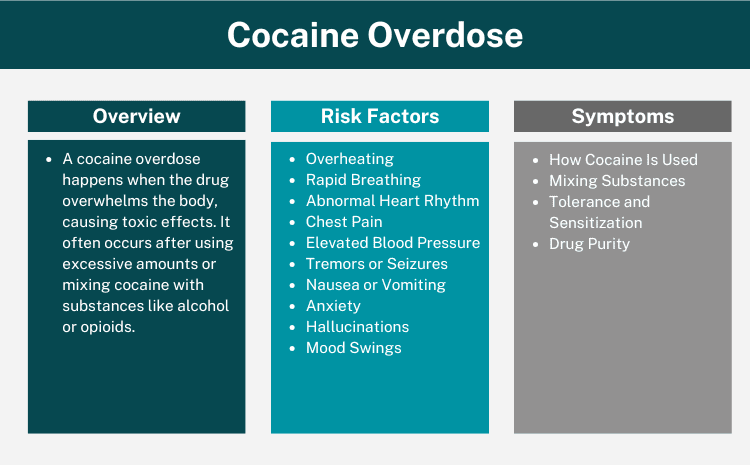 Cocaine Overdose

Overview

- A cocaine overdose happens when the drug overwhelms the body, causing toxic effects. It often occurs after using excessive amounts or mixing cocaine with substances like alcohol or opioids.

Risk Factors

- Overheating
- Rapid Breathing
- Abnormal Heart Rhythm
- Chest Pain
- Elevated Blood Pressure
- Tremors or Seizures
- Nausea or Vomiting
- Anxiety
- Hallucinations
- Mood Swings

Symptoms

- How Cocaine Is Used
- Mixing Substances
- Tolerance and Sensitization
- Drug Purity